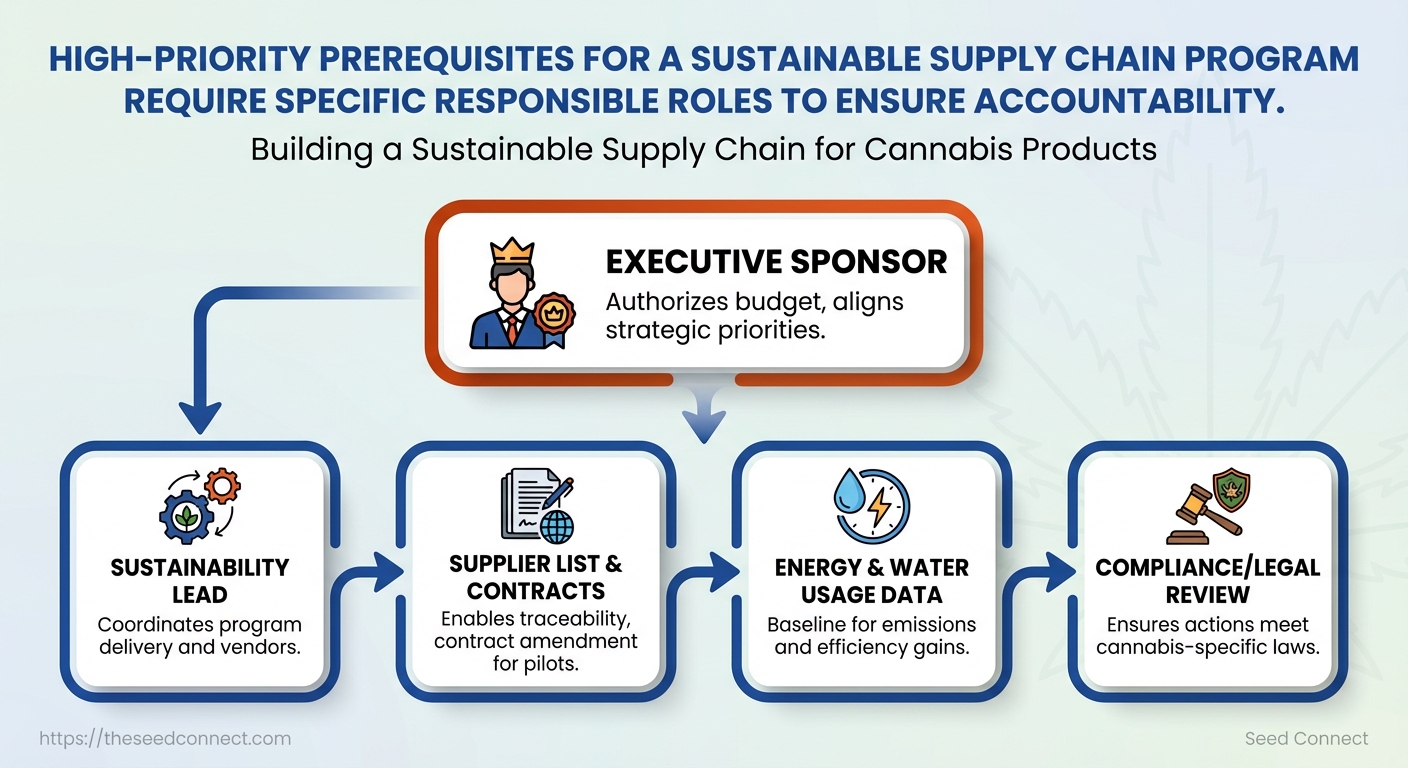 HIGH-PRIORITY PREREQUISITES FOR A SUSTAINABLE SUPPLY CHAIN PROGRAM REQUIRE SPECIFIC RESPONSIBLE ROLES TO ENSURE ACCOUNTABILITY.

Building a Sustainable Supply Chain for Cannabis Products

EXECUTIVE SPONSOR
Authorizes budget, aligns strategic priorities.

SUSTAINABILITY LEAD
Coordinates program delivery and vendors.

SUPPLIER LIST & CONTRACTS
Enables traceability, contract amendment for pilots.

ENERGY & WATER USAGE DATA
Baseline for emissions and efficiency gains.

COMPLIANCE/LEGAL REVIEW
Ensures actions meet cannabis-specific laws.

https://theseedconnect.com

Seed Connect